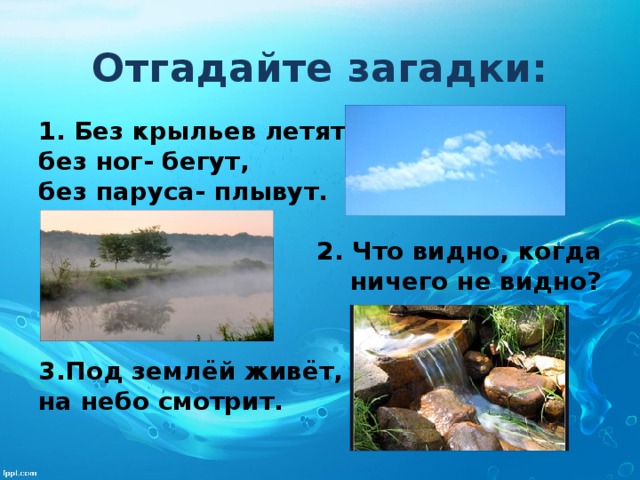 Отгадайте загадки:

1. Без крыльев летят
без ног- бегут,
без паруса- плывут.

2. Что видно, когда ничего не видно?

3.Под землёй живёт,
на небо смотрит.

fppt.com